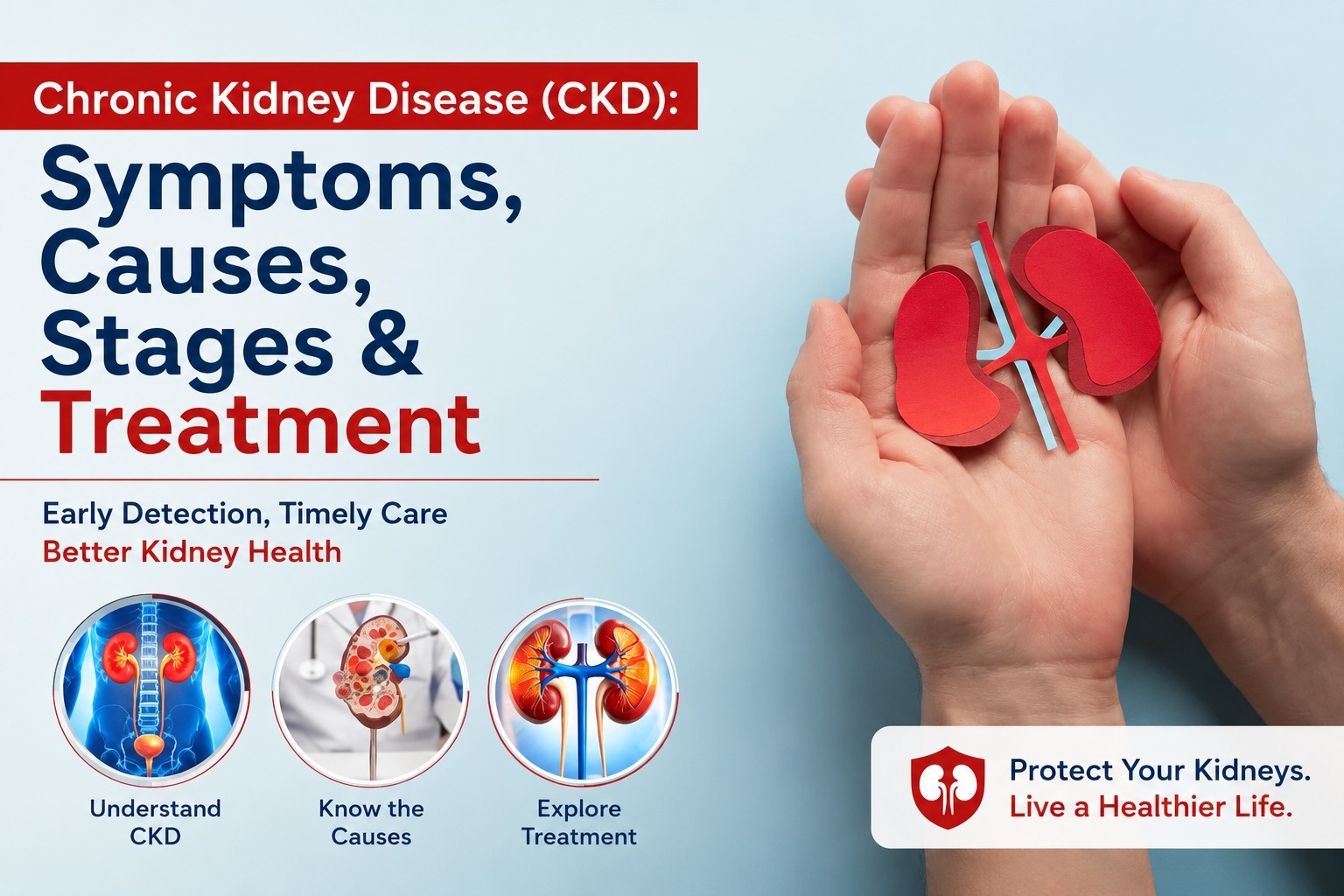 Chronic Kidney Disease (CKD):

Symptoms, Causes, Stages & Treatment

Early Detection, Timely Care
Better Kidney Health

Understand CKD

Know the Causes

Explore Treatment

Protect Your Kidneys.
Live a Healthier Life.